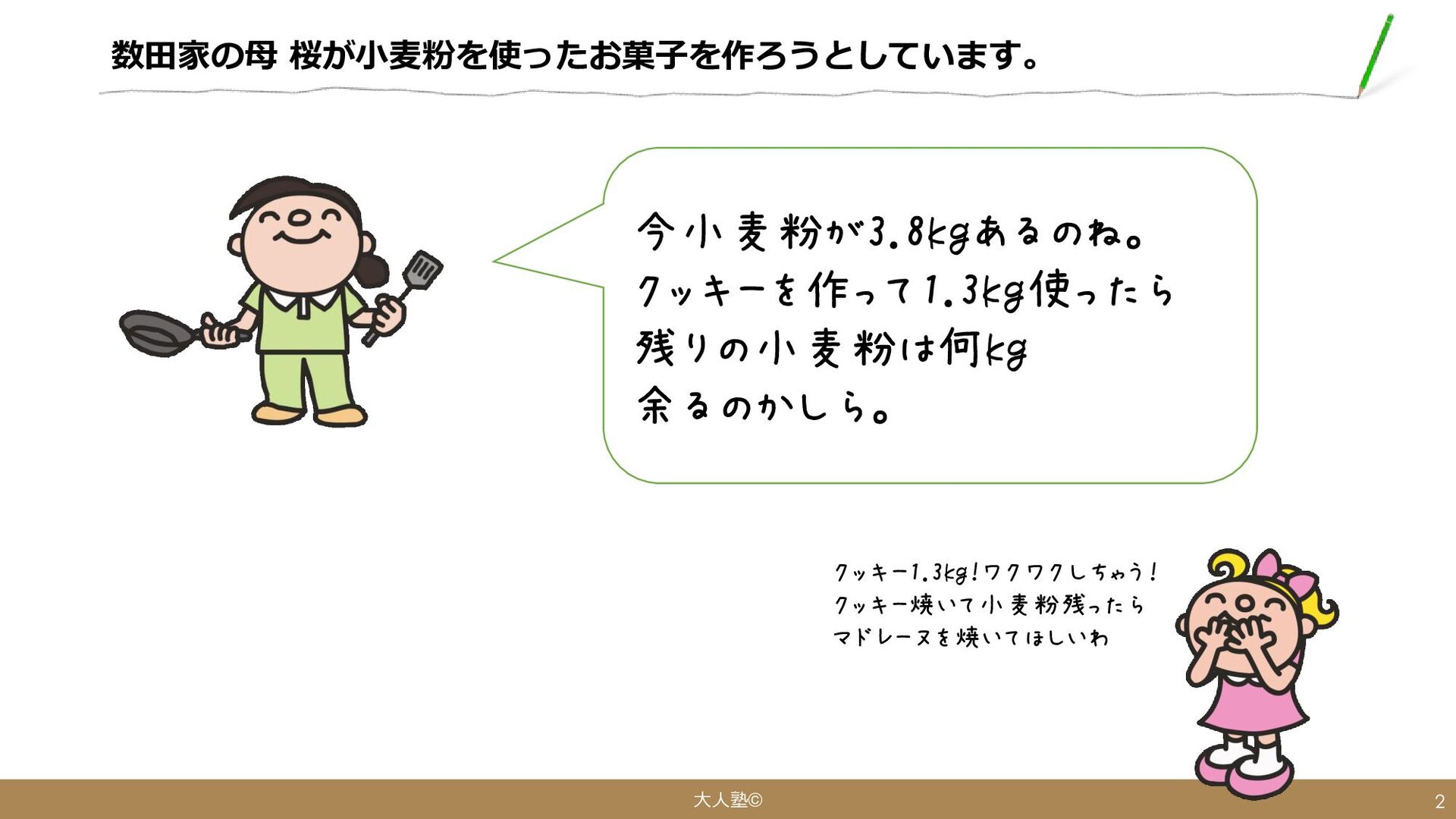 数田家の母 桜が小麦粉を使ったお菓子を作ろうとしています。

今小麦粉が3.8kgあるのね。
クッキーを作って1.3kg使ったら
残りの小麦粉は何kg
余るのかしら。

クッキー1.3kg!ワクワクしちゃう!
クッキー焼いて小麦粉残ったら
マドレーヌを焼いてほしいわ

大人塾©

2